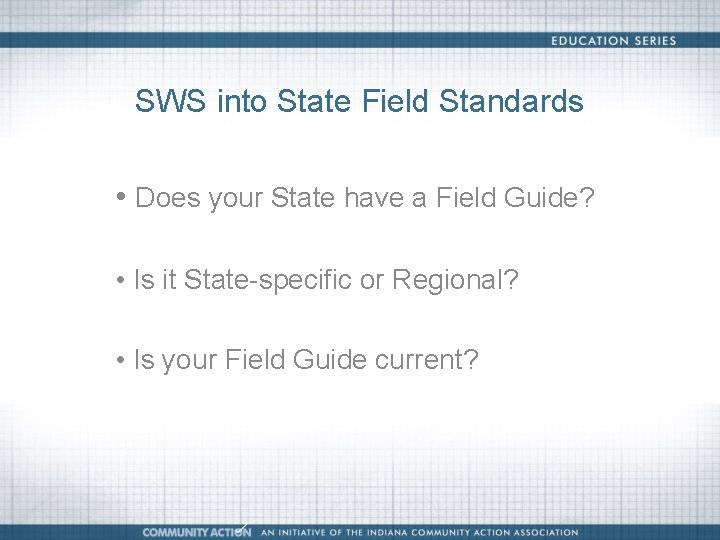 EDUCATION SERIES

SWS into State Field Standards

• Does your State have a Field Guide?

• Is it State-specific or Regional?

• Is your Field Guide current?

COMMUNITY ACTION AN INITIATIVE OF THE INDIANA COMMUNITY ACTION ASSOCIATION